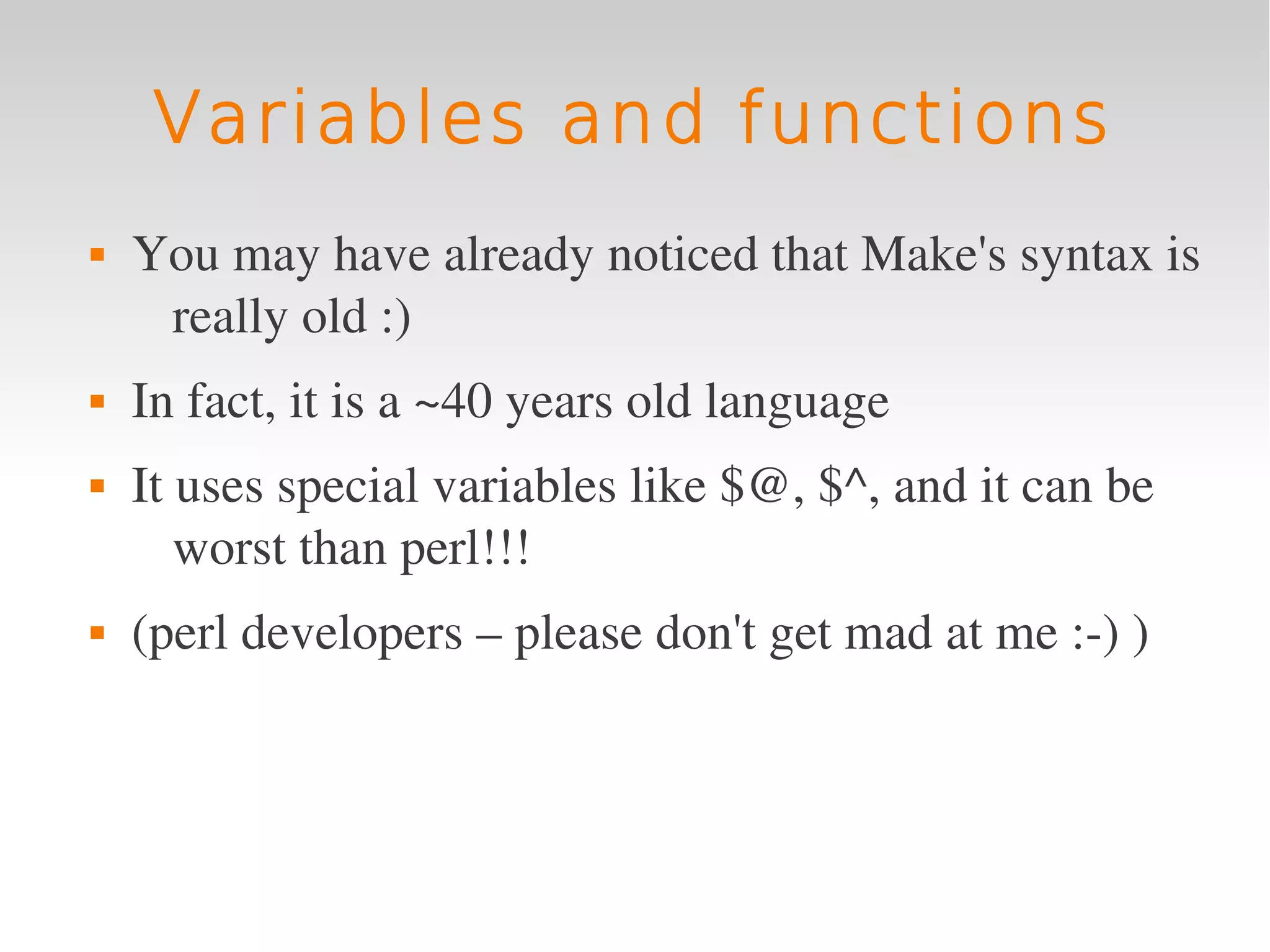 Variables and functions

▪ You may have already noticed that Make's syntax is really old :)

▪ In fact, it is a ~40 years old language

▪ It uses special variables like \$@, \$^, and it can be worst than perl!!!

▪ (perl developers – please don't get mad at me :-) )